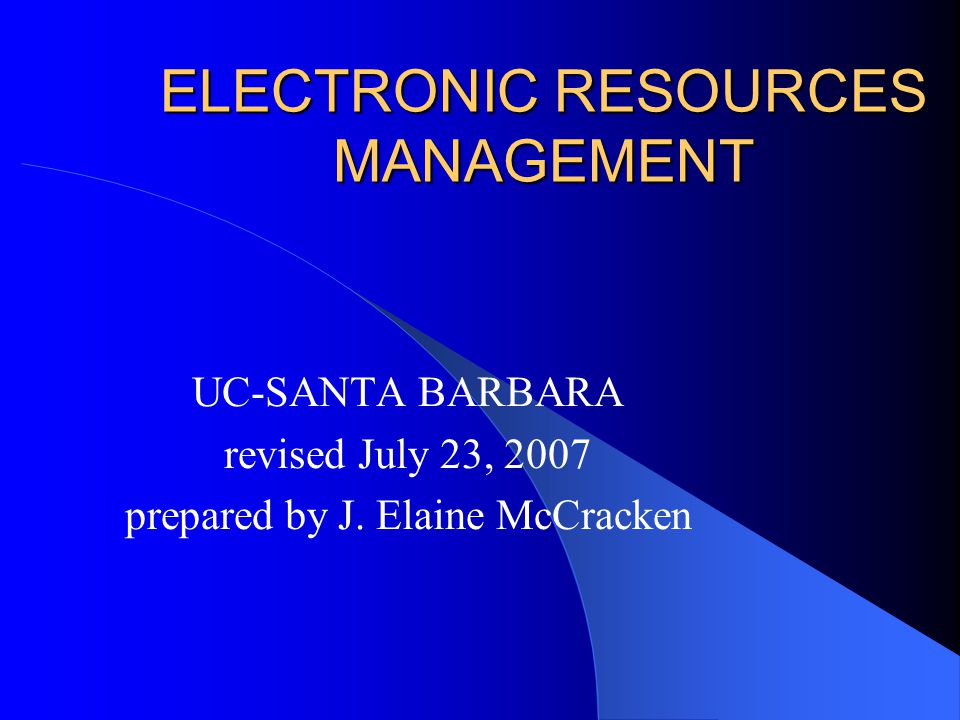 ELECTRONIC RESOURCES MANAGEMENT

UC-SANTA BARBARA
revised July 23, 2007
prepared by J. Elaine McCracken